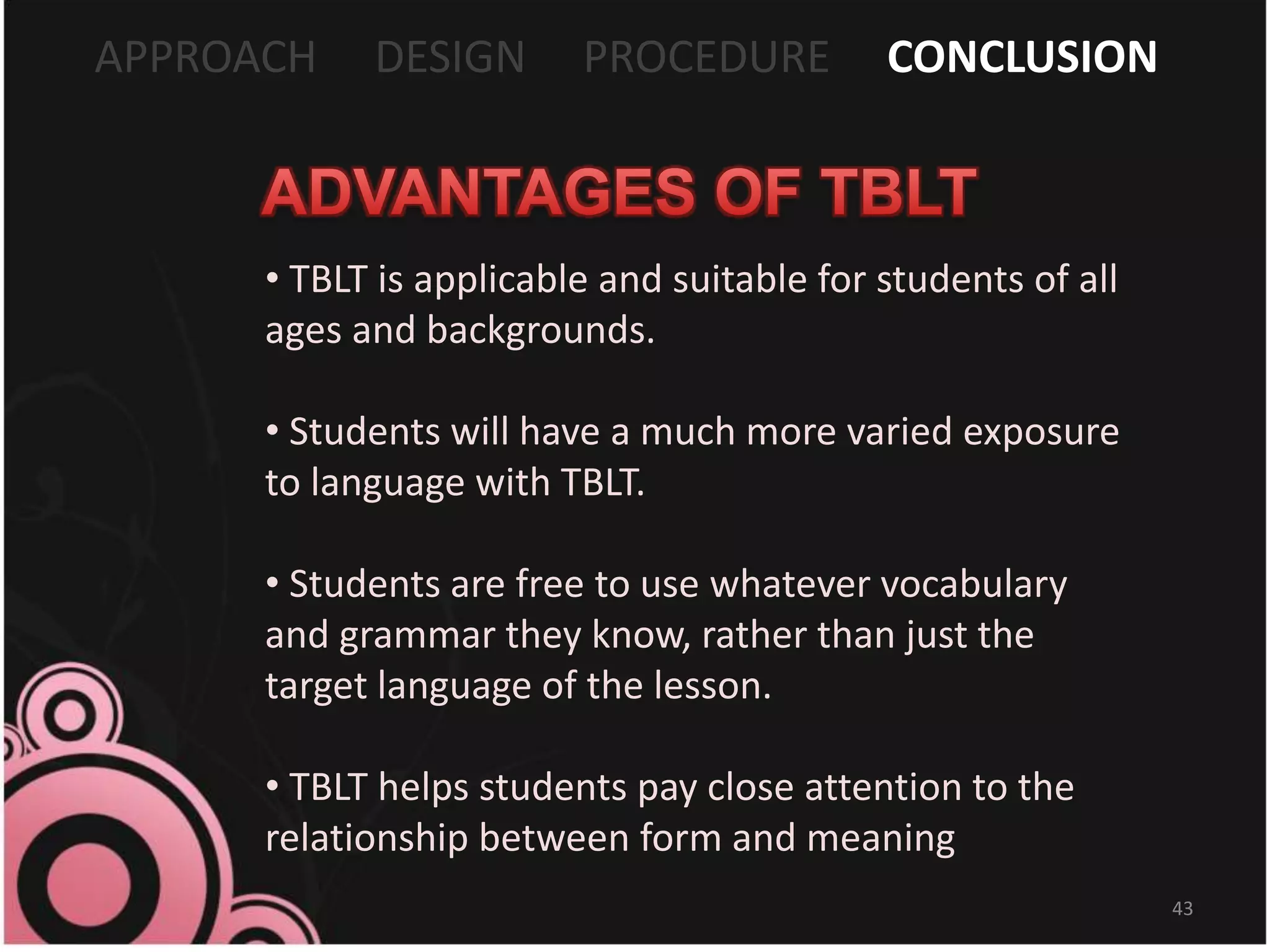 APPROACH DESIGN PROCEDURE CONCLUSION

ADVANTAGES OF TBLT

• TBLT is applicable and suitable for students of all ages and backgrounds.

• Students will have a much more varied exposure to language with TBLT.

• Students are free to use whatever vocabulary and grammar they know, rather than just the target language of the lesson.

• TBLT helps students pay close attention to the relationship between form and meaning

43